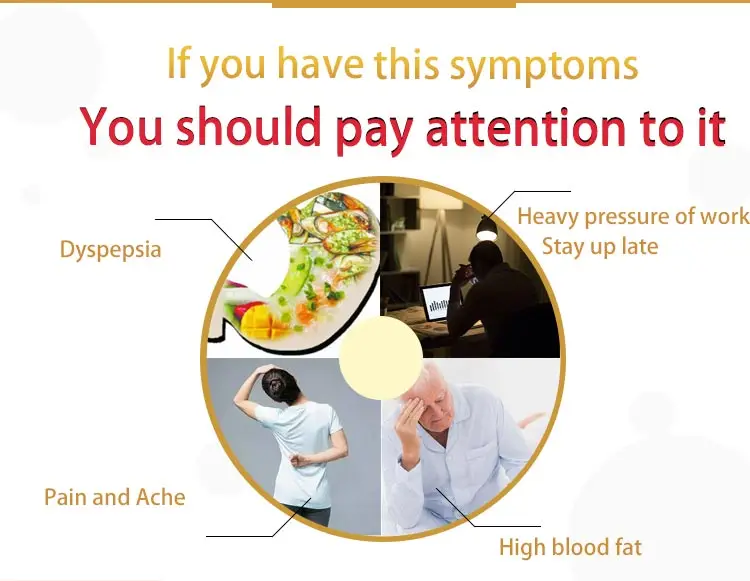 If you have this symptoms
You should pay attention to it

Dyspepsia

Heavy pressure of work
Stay up late

Pain and Ache

High blood fat